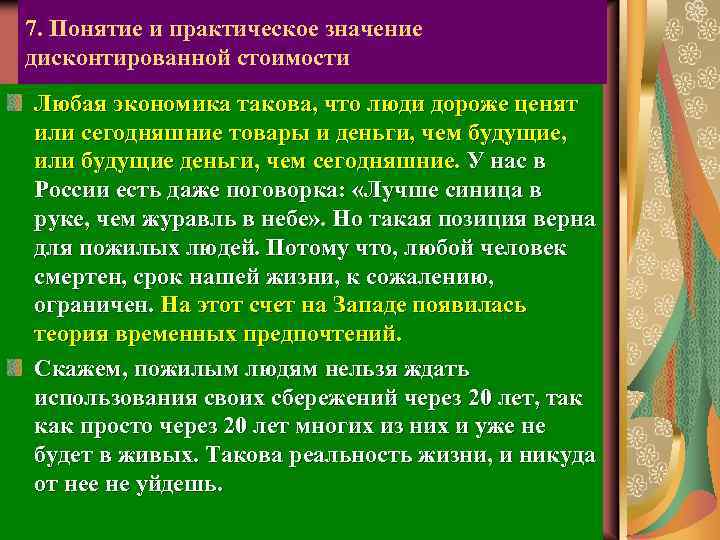 7. Понятие и практическое значение дисконтированной стоимости

Любая экономика такова, что люди дороже ценят или сегодняшние товары и деньги, чем будущие, или будущие деньги, чем сегодняшние. У нас в России есть даже поговорка: «Лучше синица в руке, чем журавль в небе». Но такая позиция верна для пожилых людей. Потому что, любой человек смертен, срок нашей жизни, к сожалению, ограничен. На этот счет на Западе появилась теория временных предпочтений.

Скажем, пожилым людям нельзя ждать использования своих сбережений через 20 лет, так как просто через 20 лет многих из них и уже не будет в живых. Такова реальность жизни, и никуда от нее не уйдешь.